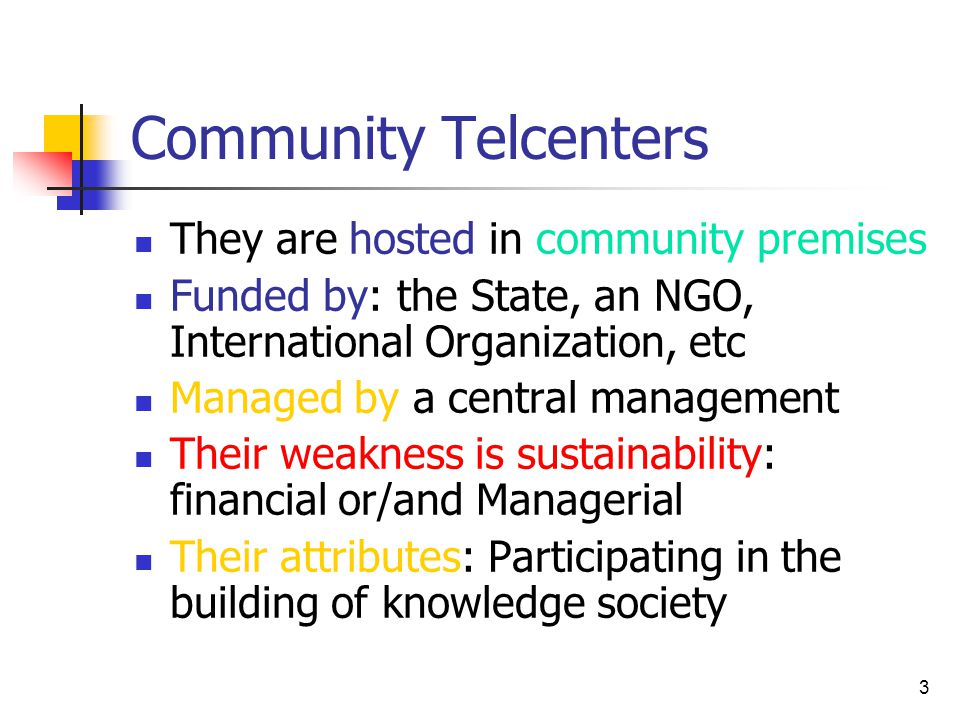 Community Telcenters

- They are hosted in community premises
- Funded by: the State, an NGO, International Organization, etc
- Managed by a central management
- Their weakness is sustainability: financial or/and Managerial
- Their attributes: Participating in the building of knowledge society

3